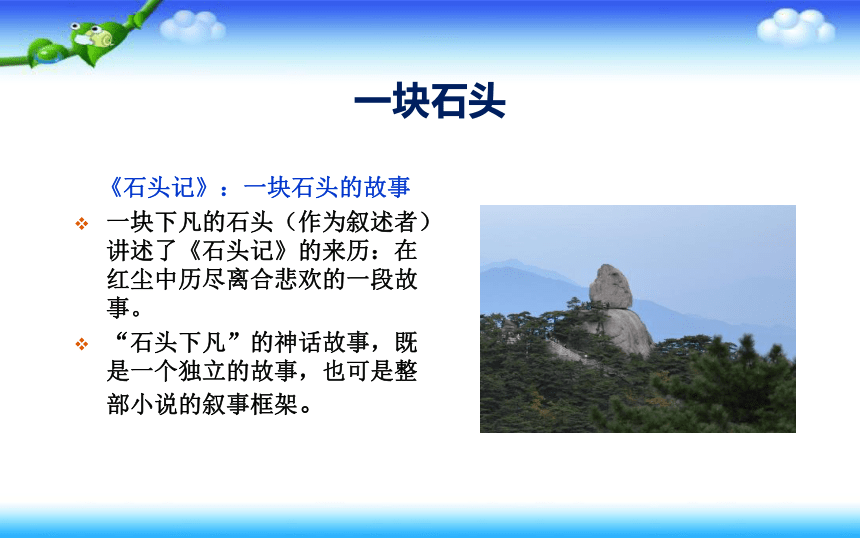 一块石头

《石头记》：一块石头的故事

❖ 一块下凡的石头（作为叙述者）讲述了《石头记》的来历：在红尘中历尽离合悲欢的一段故事。

❖ “石头下凡”的神话故事，既是一个独立的故事，也可是整部小说的叙事框架。